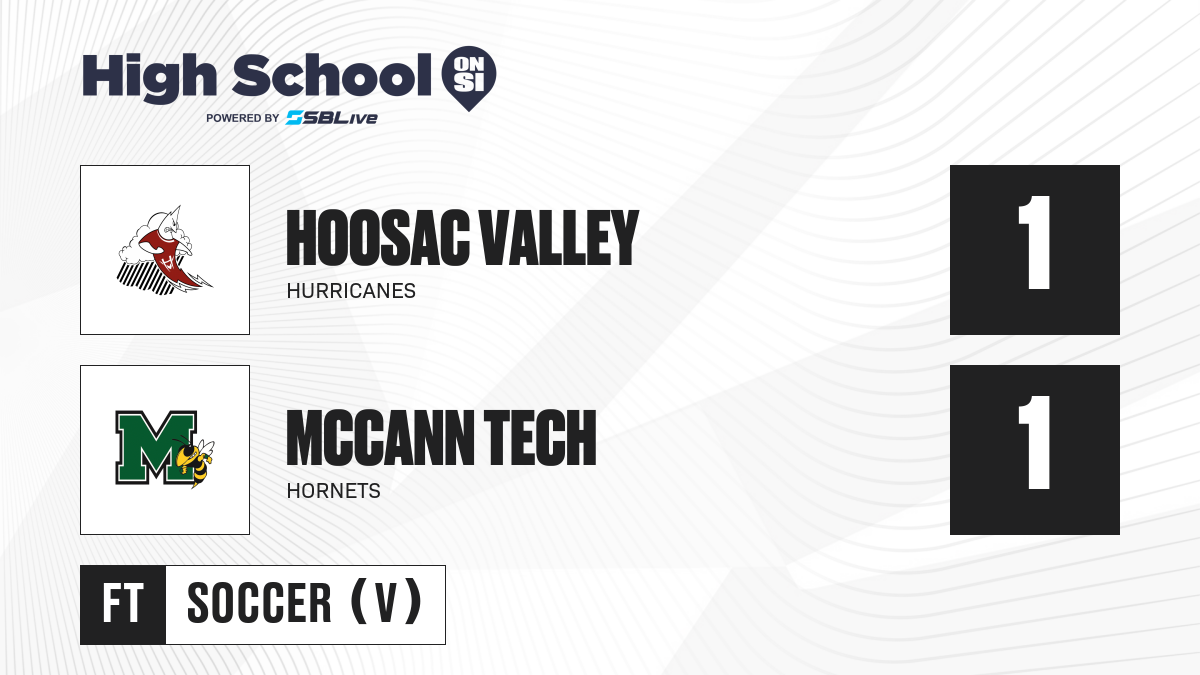 High School ON SI
POWERED BY SBLive

HOOSAC VALLEY
HURRICANES
1

M
MCCANN TECH
HORNETS
1

FT SOCCER (V)